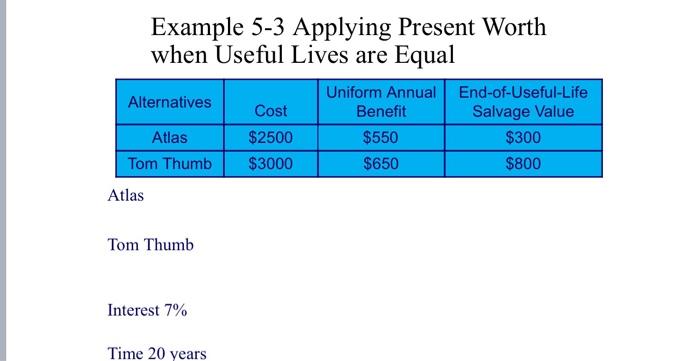 Example 5-3 Applying Present Worth when Useful Lives are Equal

| Alternatives | Cost | Uniform Annual Benefit | End-of-Useful-Life Salvage Value |
|---|---|---|---|
| Atlas | \$2500 | \$550 | \$300 |
| Tom Thumb | \$3000 | \$650 | \$800 |

Atlas

Tom Thumb

Interest 7%

Time 20 years